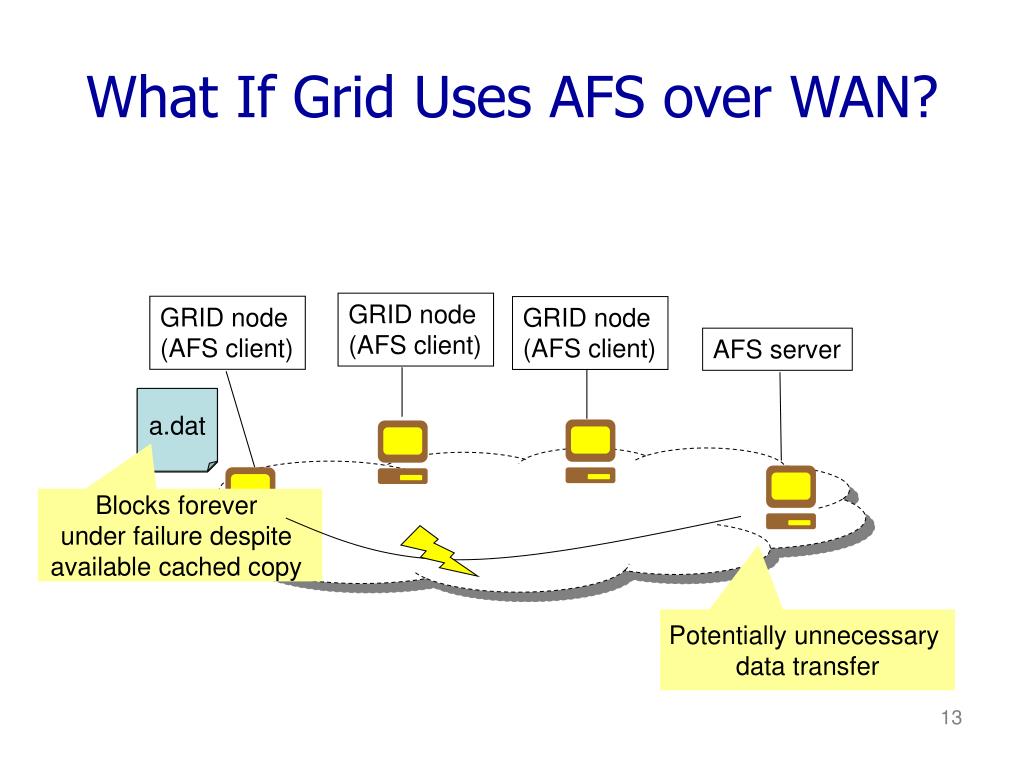 What If Grid Uses AFS over WAN?

GRID node
(AFS client)

GRID node
(AFS client)

GRID node
(AFS client)

AFS server

a.dat

Blocks forever
under failure despite
available cached copy

Potentially unnecessary
data transfer

13